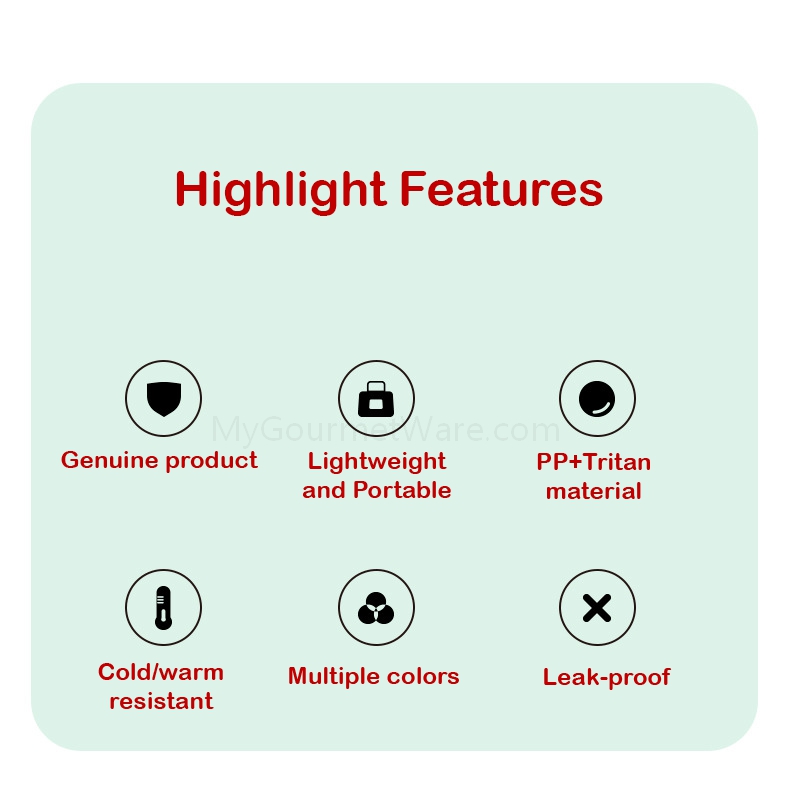 Highlight Features

MyGourmetWare.com

Genuine product

Lightweight and Portable

PP+Tritan material

Cold/warm resistant

Multiple colors

Leak-proof